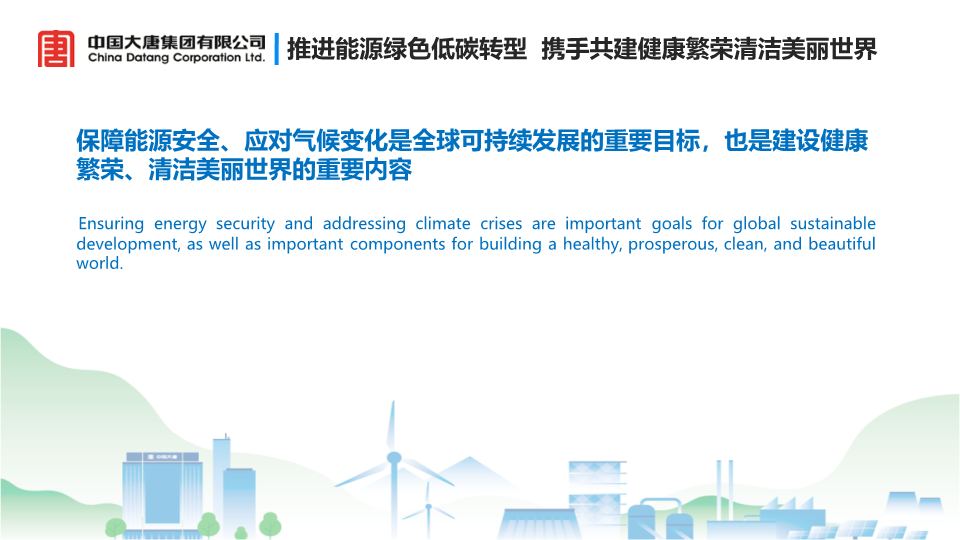 中国大唐集团有限公司
China Datang Corporation Ltd.

推进能源绿色低碳转型 携手共建健康繁荣清洁美丽世界

保障能源安全、应对气候变化是全球可持续发展的重要目标，也是建设健康繁荣、清洁美丽世界的重要内容

Ensuring energy security and addressing climate crises are important goals for global sustainable development, as well as important components for building a healthy, prosperous, clean, and beautiful world.